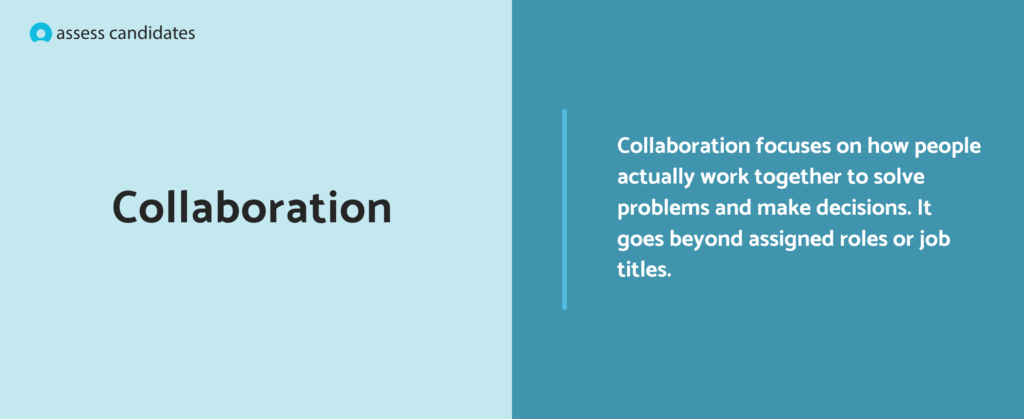 assess candidates

Collaboration

Collaboration focuses on how people actually work together to solve problems and make decisions. It goes beyond assigned roles or job titles.